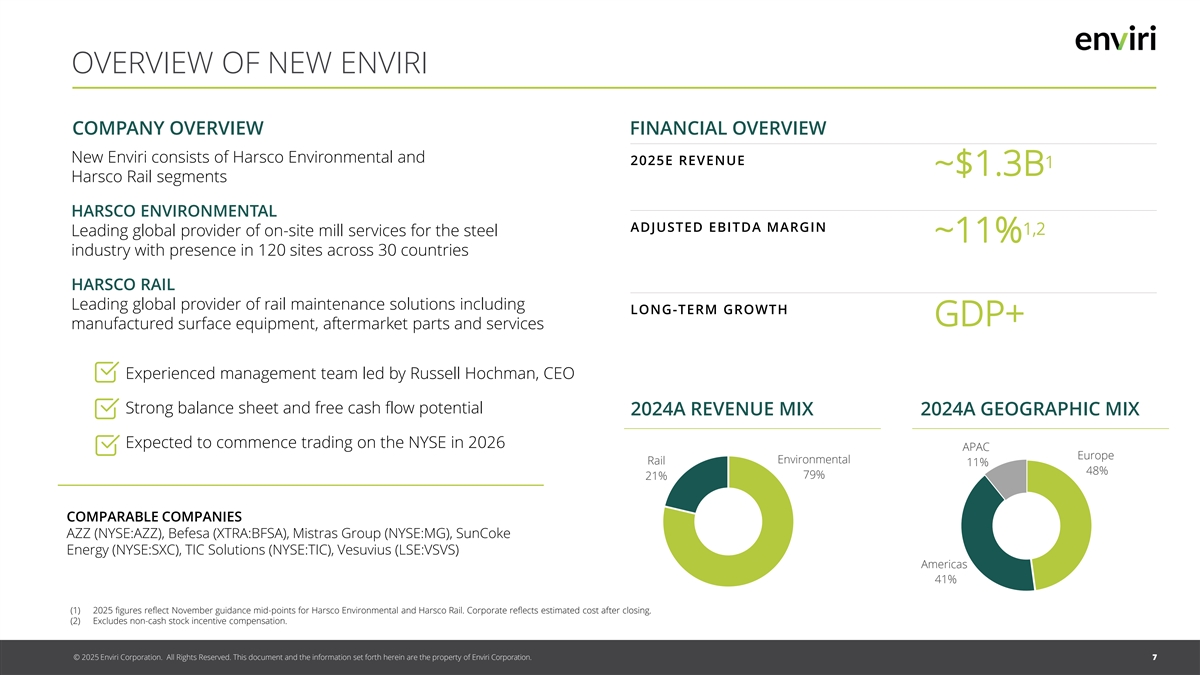 enviri

OVERVIEW OF NEW ENVIRI

COMPANY OVERVIEW

New Enviri consists of Harsco Environmental and Harsco Rail segments

HARSCO ENVIRONMENTAL
Leading global provider of on-site mill services for the steel industry with presence in 120 sites across 30 countries

HARSCO RAIL
Leading global provider of rail maintenance solutions including manufactured surface equipment, aftermarket parts and services

Experienced management team led by Russell Hochman, CEO

Strong balance sheet and free cash flow potential

Expected to commence trading on the NYSE in 2026

COMPARABLE COMPANIES
AZZ (NYSE:AZZ), Befesa (XTRA:BFSA), Mistras Group (NYSE:MG), SunCoke Energy (NYSE:SXC), TIC Solutions (NYSE:TIC), Vesuvius (LSE:VSVS)

FINANCIAL OVERVIEW

2025E REVENUE ~\$1.3B$^{1}$

ADJUSTED EBITDA MARGIN ~11%$^{1,2}$

LONG-TERM GROWTH GDP+

2024A REVENUE MIX

Rail 21%
Environmental 79%

2024A GEOGRAPHIC MIX

APAC 11%
Europe 48%
Americas 41%

(1) 2025 figures reflect November guidance mid-points for Harsco Environmental and Harsco Rail. Corporate reflects estimated cost after closing.
(2) Excludes non-cash stock incentive compensation.

© 2025 Enviri Corporation. All Rights Reserved. This document and the information set forth herein are the property of Enviri Corporation.

7